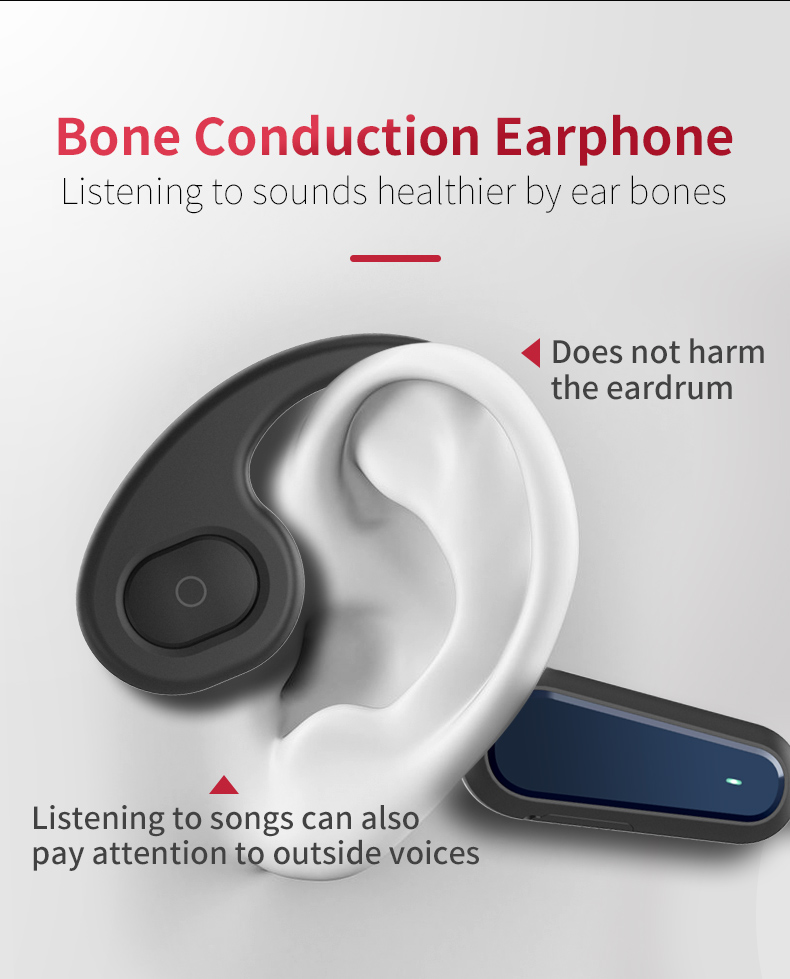 Bone Conduction Earphone
Listening to sounds healthier by ear bones

Does not harm the eardrum

Listening to songs can also pay attention to outside voices